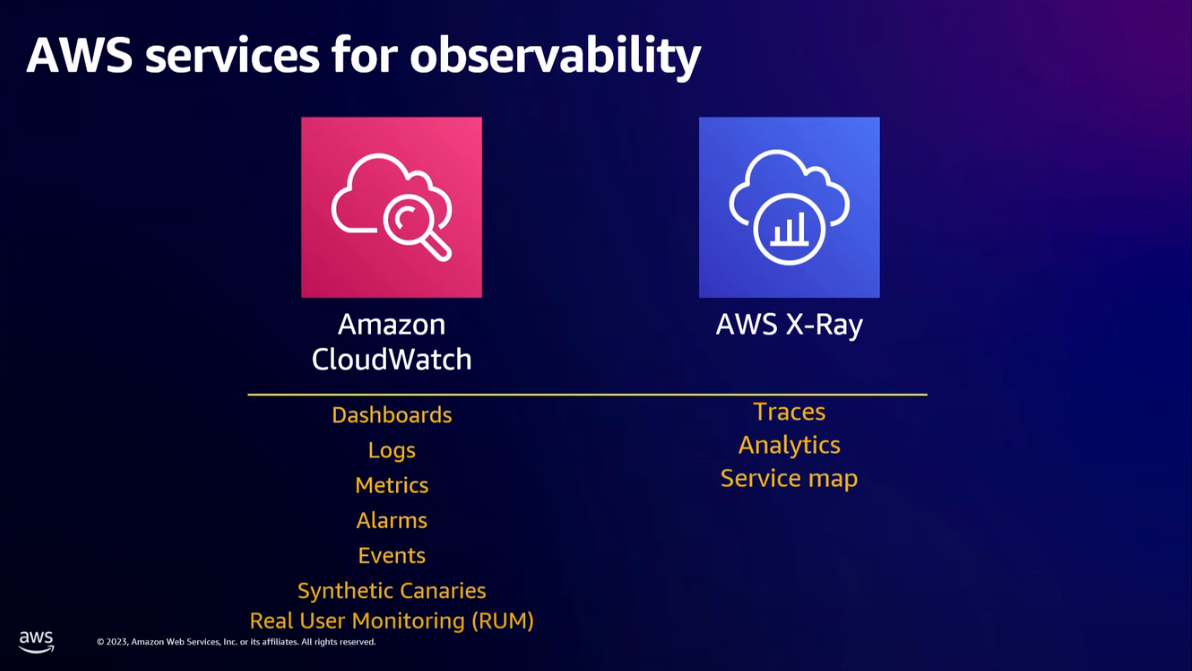 AWS services for observability

Amazon CloudWatch

Dashboards
Logs
Metrics
Alarms
Events
Synthetic Canaries
Real User Monitoring (RUM)

AWS X-Ray

Traces
Analytics
Service map

aws

© 2023, Amazon Web Services, Inc. or its affiliates. All rights reserved.